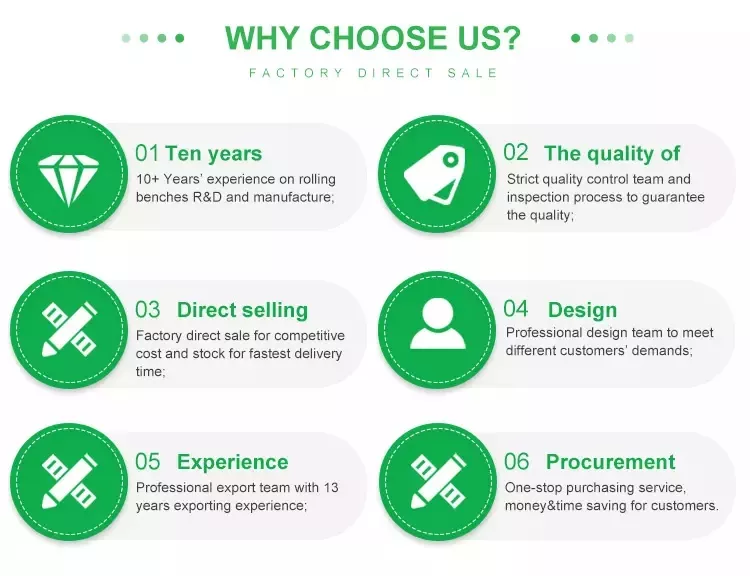 WHY CHOOSE US?

FACTORY DIRECT SALE

01 Ten years
10+ Years' experience on rolling benches R&D and manufacture;

02 The quality of
Strict quality control team and inspection process to guarantee the quality;

03 Direct selling
Factory direct sale for competitive cost and stock for fastest delivery time;

04 Design
Professional design team to meet different customers' demands;

05 Experience
Professional export team with 13 years exporting experience;

06 Procurement
One-stop purchasing service, money&time saving for customers.